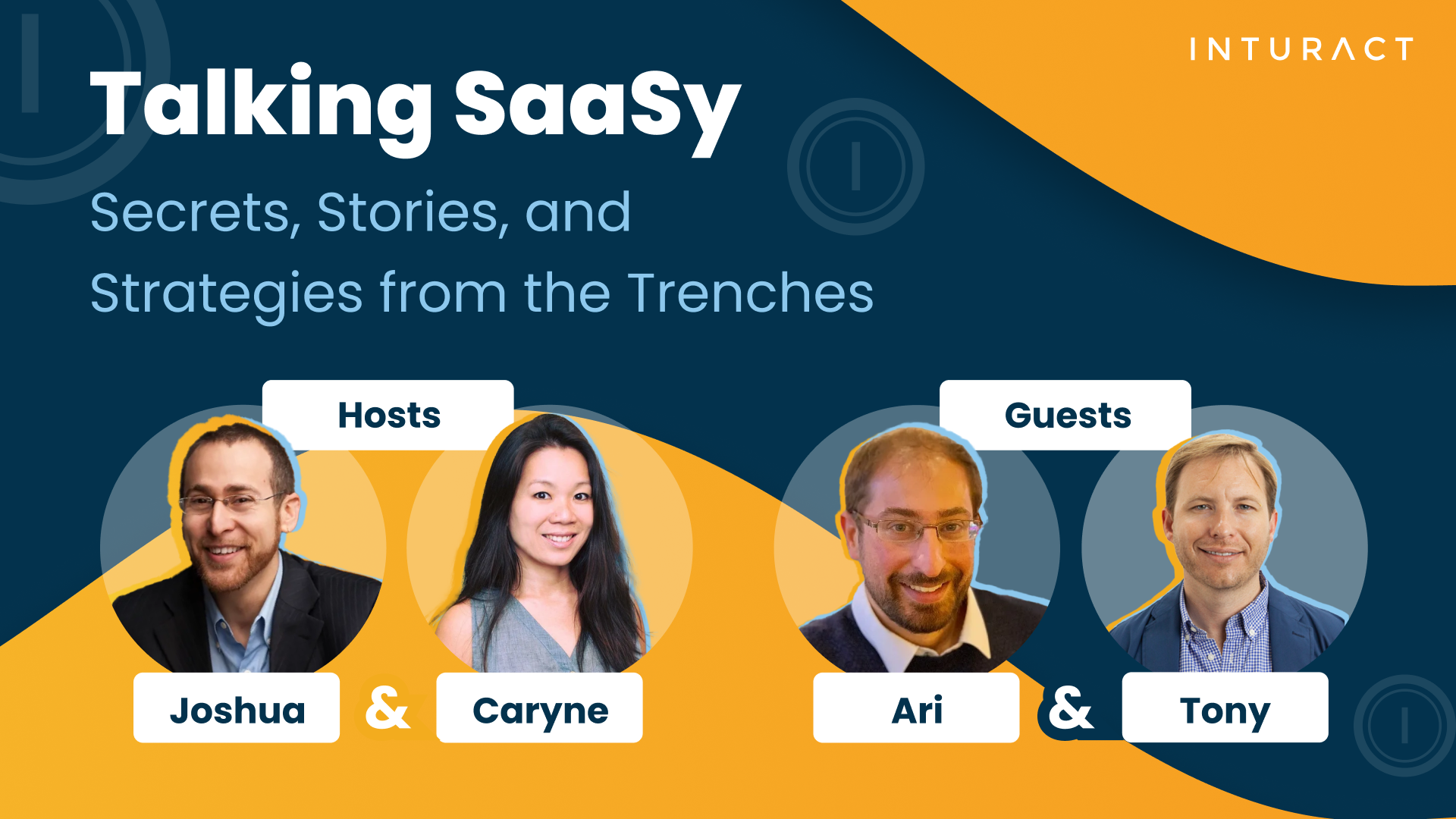 INTURACT

Talking SaaSy

Secrets, Stories, and Strategies from the Trenches

Hosts

Joshua & Caryne

Guests

Ari & Tony